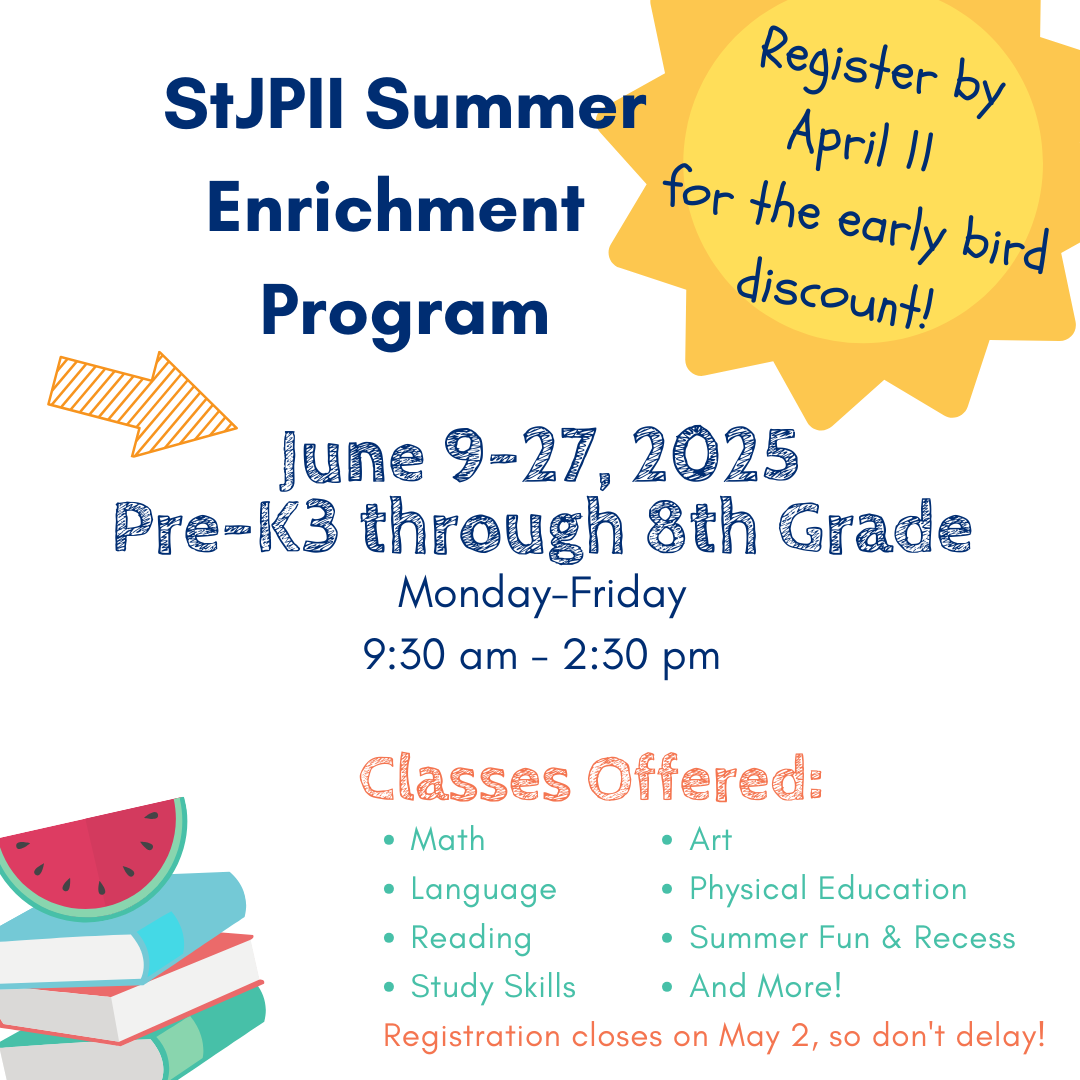 StJPII Summer Enrichment Program

Register by April 11 for the early bird discount!

June 9-27, 2025
Pre-K3 through 8th Grade
Monday-Friday
9:30 am - 2:30 pm

Classes Offered:

- Math
- Language
- Reading
- Study Skills

- Art
- Physical Education
- Summer Fun & Recess
- And More!

Registration closes on May 2, so don't delay!